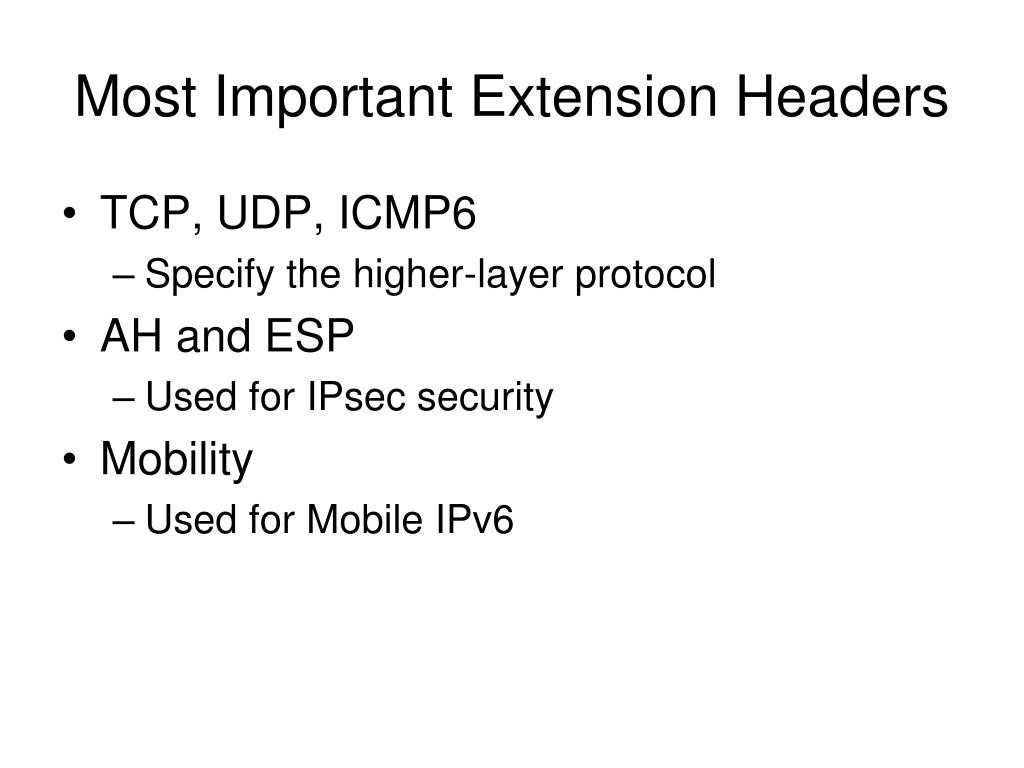 Most Important Extension Headers

• TCP, UDP, ICMP6
– Specify the higher-layer protocol
• AH and ESP
– Used for IPsec security
• Mobility
– Used for Mobile IPv6